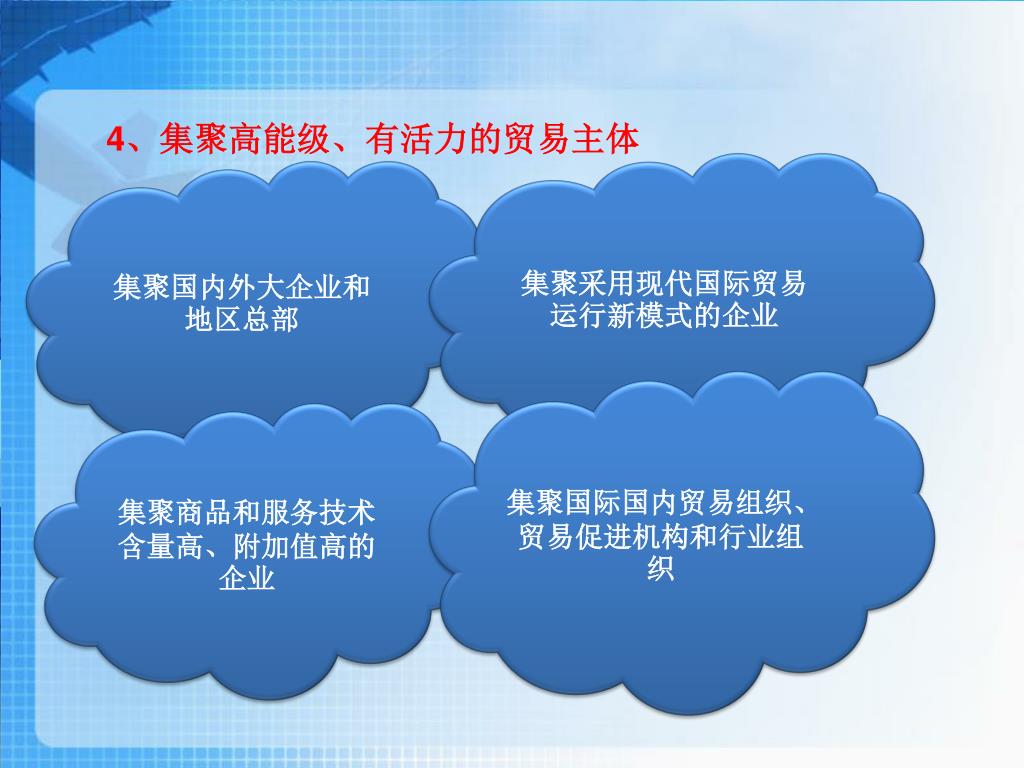 4、集聚高能级、有活力的贸易主体

集聚国内外大企业和地区总部

集聚采用现代国际贸易运行新模式的企业

集聚商品和服务技术含量高、附加值高的企业

集聚国际国内贸易组织、贸易促进机构和行业组织